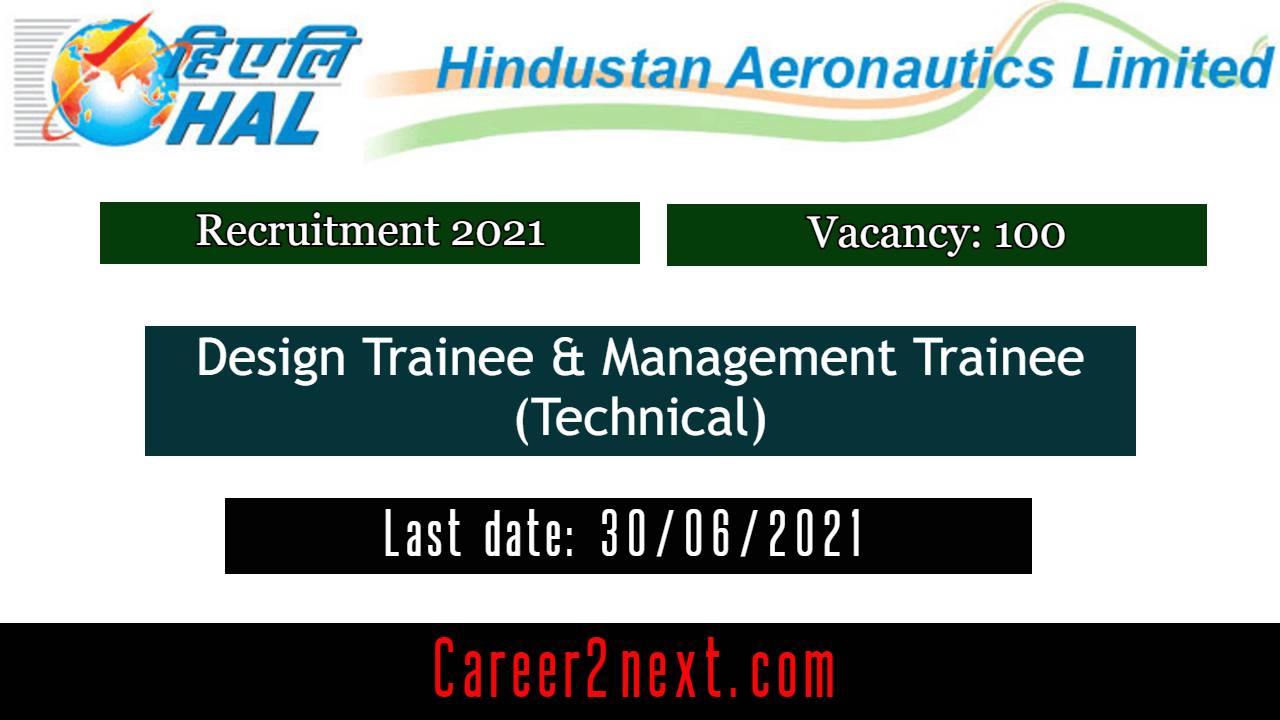 हिएलि
HAL

Hindustan Aeronautics Limited

Recruitment 2021

Vacancy: 100

Design Trainee & Management Trainee (Technical)

Last date: 30/06/2021

Career2next.com